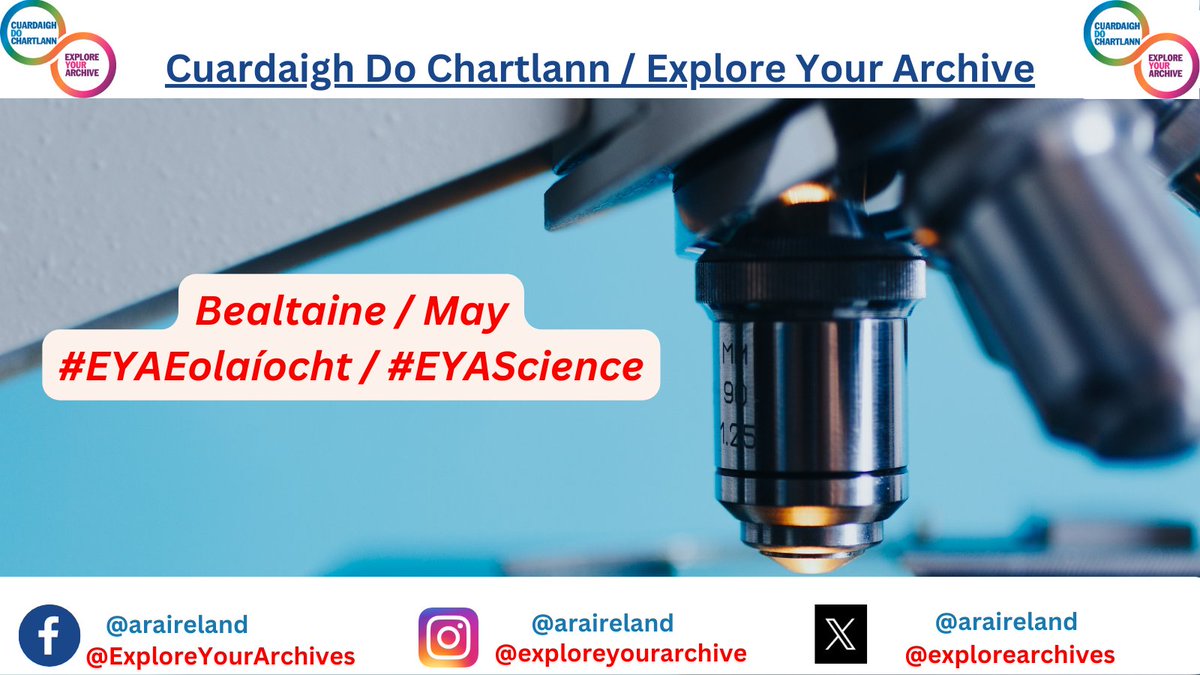 CUARDAIGH DO CHARTLANN

EXPLORE YOUR ARCHIVE

Cuardaigh Do Chartlann / Explore Your Archive

CUARDAIGH DO CHARTLANN

EXPLORE YOUR ARCHIVE

Bealtaine / May
#EYAEolaíocht / #EYAScience

MM
90
1.25

@araireland
@ExploreYourArchives

@araireland
@exploreyourarchive

@araireland
@explorearchives